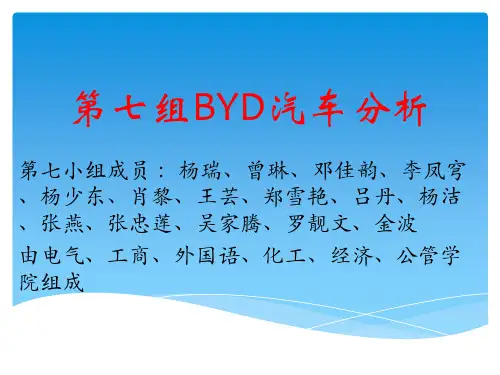 第七组BYD汽车分析

第七小组成员：杨瑞、曾琳、邓佳韵、李凤穹、杨少东、肖黎、王芸、郑雪艳、吕丹、杨洁、张燕、张忠莲、吴家腾、罗靓文、金波

由电气、工商、外国语、化工、经济、公管学院组成